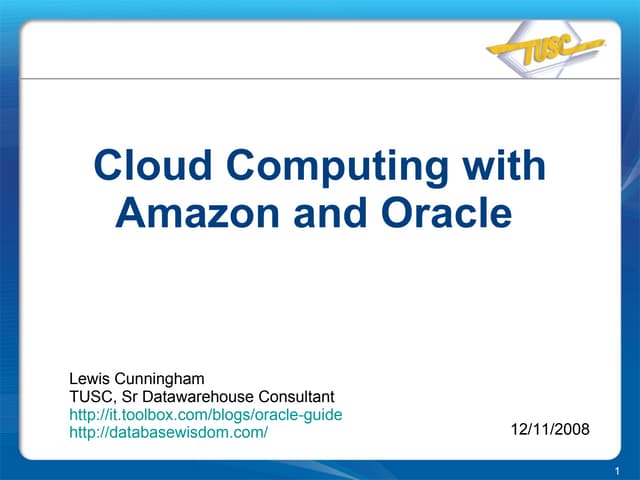 TUSC

Cloud Computing with Amazon and Oracle

Lewis Cunningham
TUSC, Sr Datawarehouse Consultant
http://it.toolbox.com/blogs/oracle-guide
http://databasewisdom.com/

12/11/2008

1